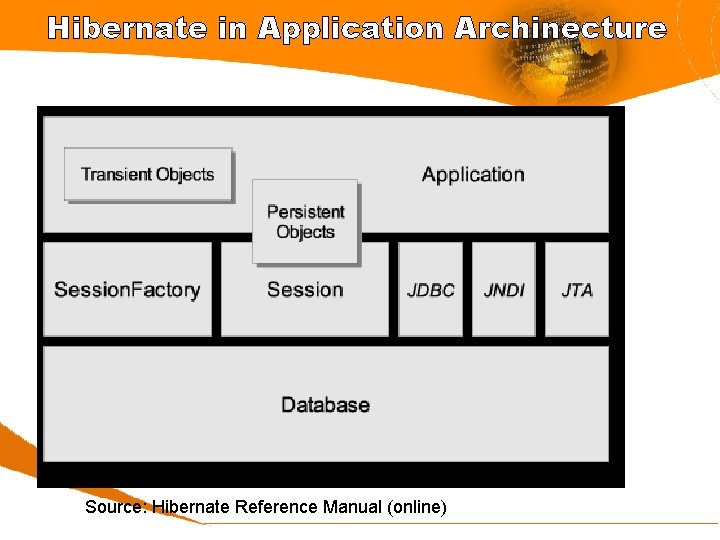 Hibernate in Application Archinecture

Transient Objects

Application

Persistent Objects

SessionFactory

Session

JDBC

JNDI

JTA

Database

Source: Hibernate Reference Manual (online)